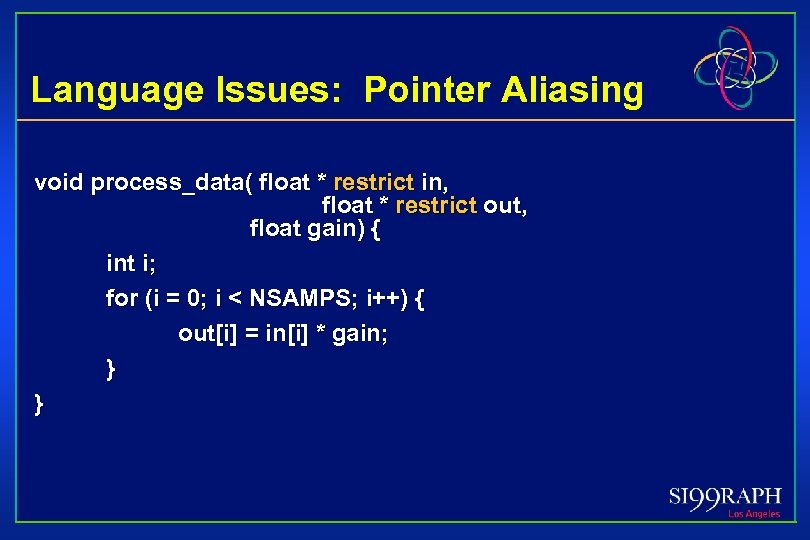 Language Issues: Pointer Aliasing

void process_data( float * restrict in,
float * restrict out,
float gain) {
int i;
for (i = 0; i < NSAMPS; i++) {
out[i] = in[i] * gain;
}
}

SI99RAPH
Los Angeles